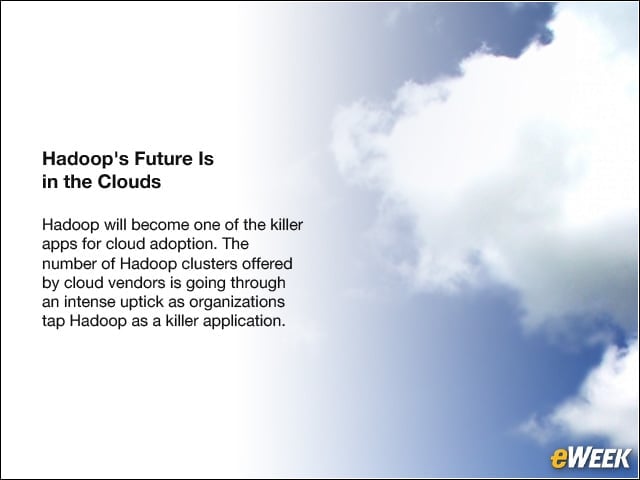 Hadoop's Future Is in the Clouds

Hadoop will become one of the killer apps for cloud adoption. The number of Hadoop clusters offered by cloud vendors is going through an intense uptick as organizations tap Hadoop as a killer application.

eWEEK